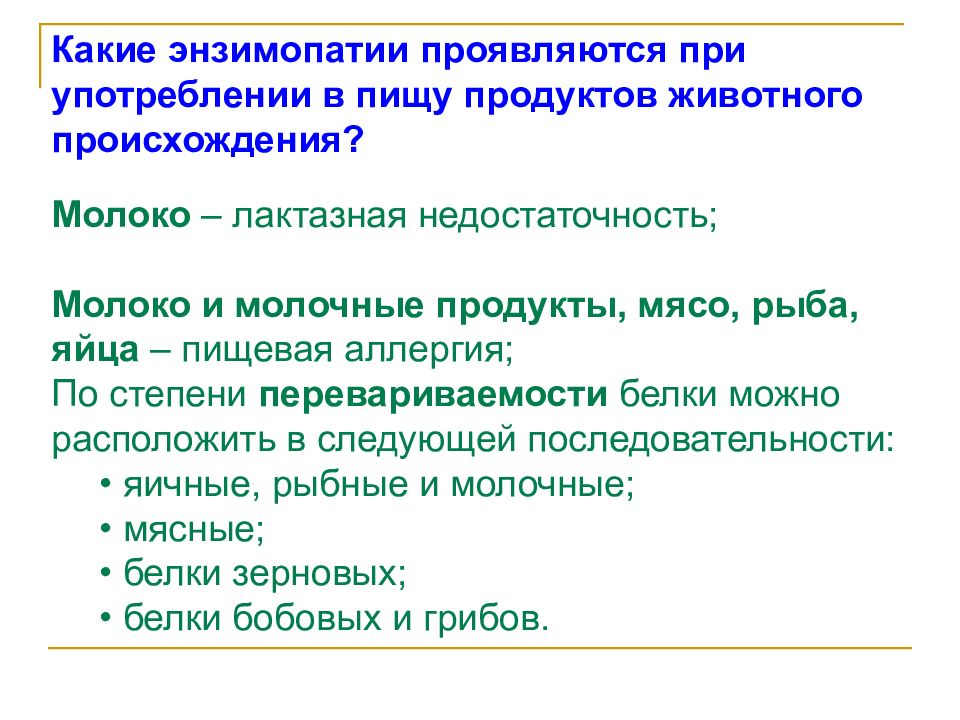 Какие энзимопатии проявляются при употреблении в пищу продуктов животного происхождения?

Молоко – лактазная недостаточность;

Молоко и молочные продукты, мясо, рыба, яйца – пищевая аллергия;
По степени перевариваемости белки можно расположить в следующей последовательности:
• яичные, рыбные и молочные;
• мясные;
• белки зерновых;
• белки бобовых и грибов.